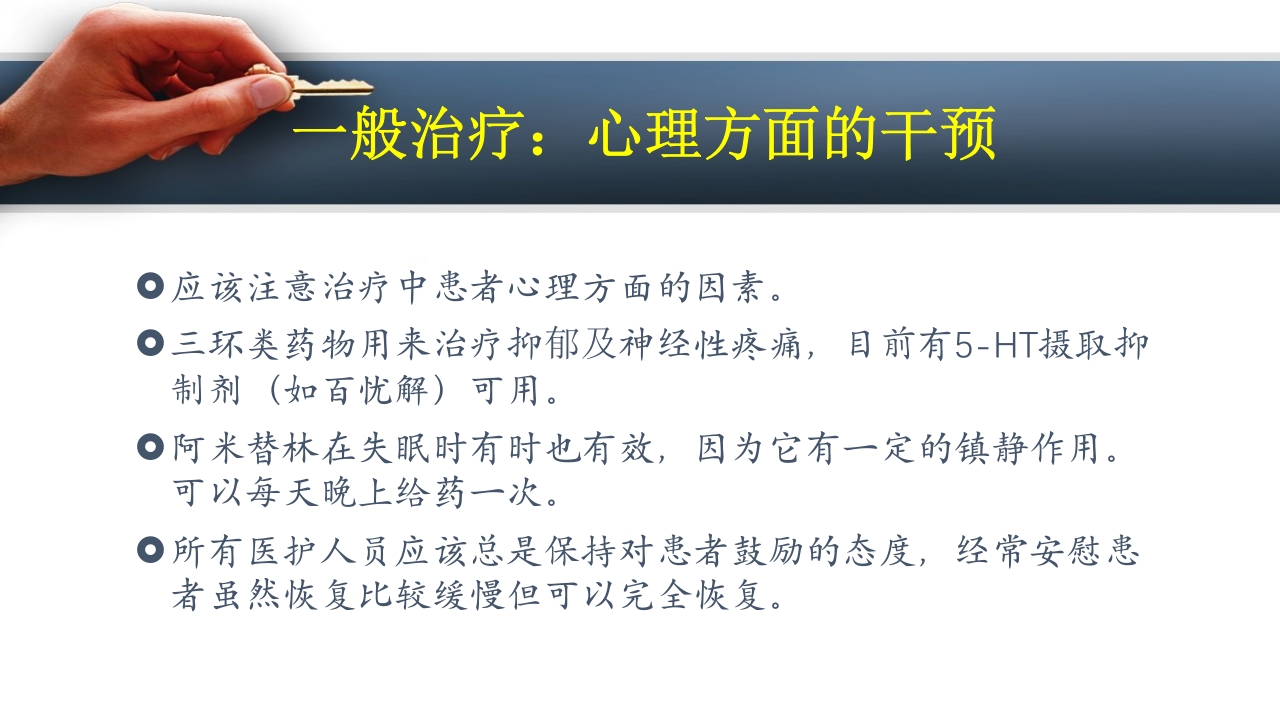 一般治疗：心理方面的干预

应该注意治疗中患者心理方面的因素。

三环类药物用来治疗抑郁及神经性疼痛，目前有5-HT摄取抑制剂（如百忧解）可用。

阿米替林在失眠时有时也有效，因为它有一定的镇静作用。可以每天晚上给药一次。

所有医护人员应该总是保持对患者鼓励的态度，经常安慰患者虽然恢复比较缓慢但可以完全恢复。